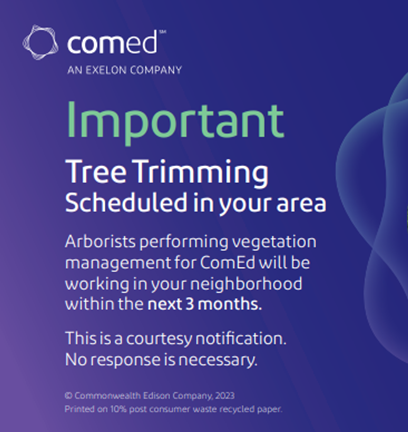 comed℠
AN EXELON COMPANY

Important

Tree Trimming
Scheduled in your area

Arborists performing vegetation management for ComEd will be working in your neighborhood within the next 3 months.

This is a courtesy notification. No response is necessary.

© Commonwealth Edison Company, 2023
Printed on 10% post consumer waste recycled paper.